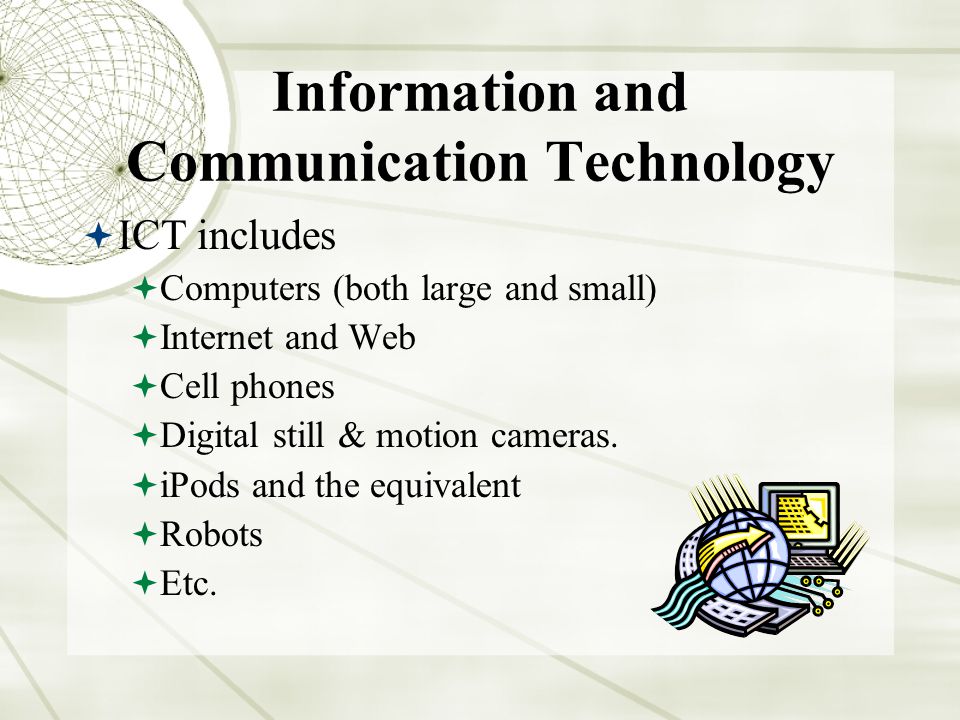 Information and Communication Technology

ICT includes

Computers (both large and small)

Internet and Web

Cell phones

Digital still & motion cameras.

iPods and the equivalent

Robots

Etc.